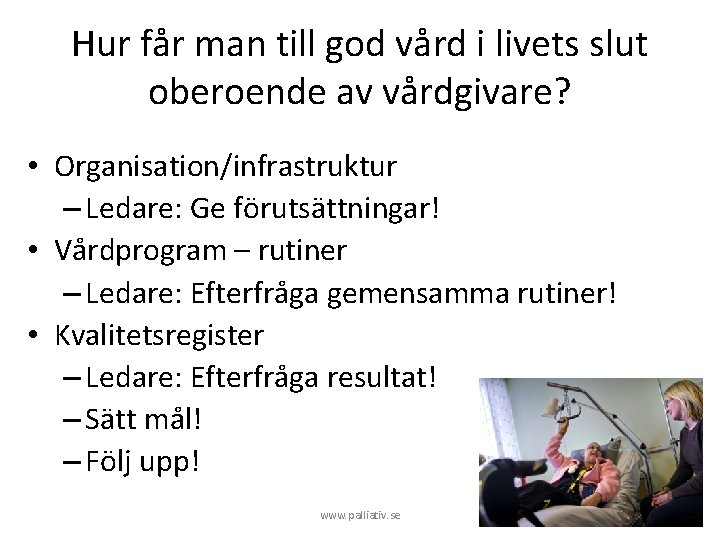 Hur får man till god vård i livets slut oberoende av vårdgivare?

• Organisation/infrastruktur
– Ledare: Ge förutsättningar!
• Vårdprogram – rutiner
– Ledare: Efterfråga gemensamma rutiner!
• Kvalitetsregister
– Ledare: Efterfråga resultat!
– Sätt mål!
– Följ upp!

www.palliativ.se